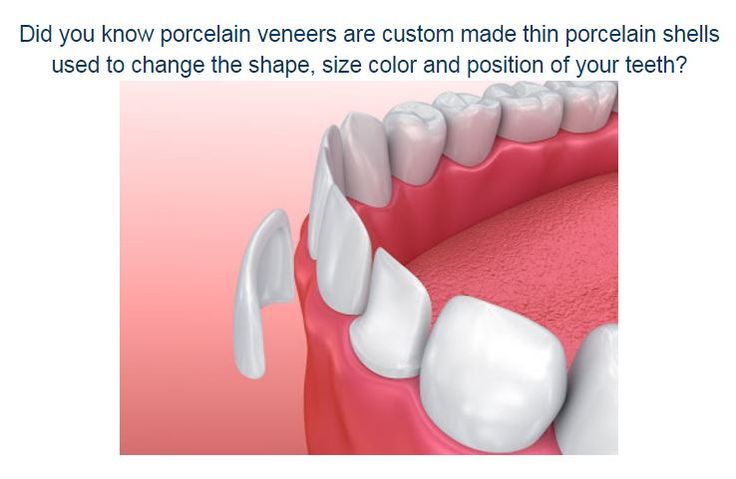 Did you know porcelain veneers are custom made thin porcelain shells used to change the shape, size color and position of your teeth?